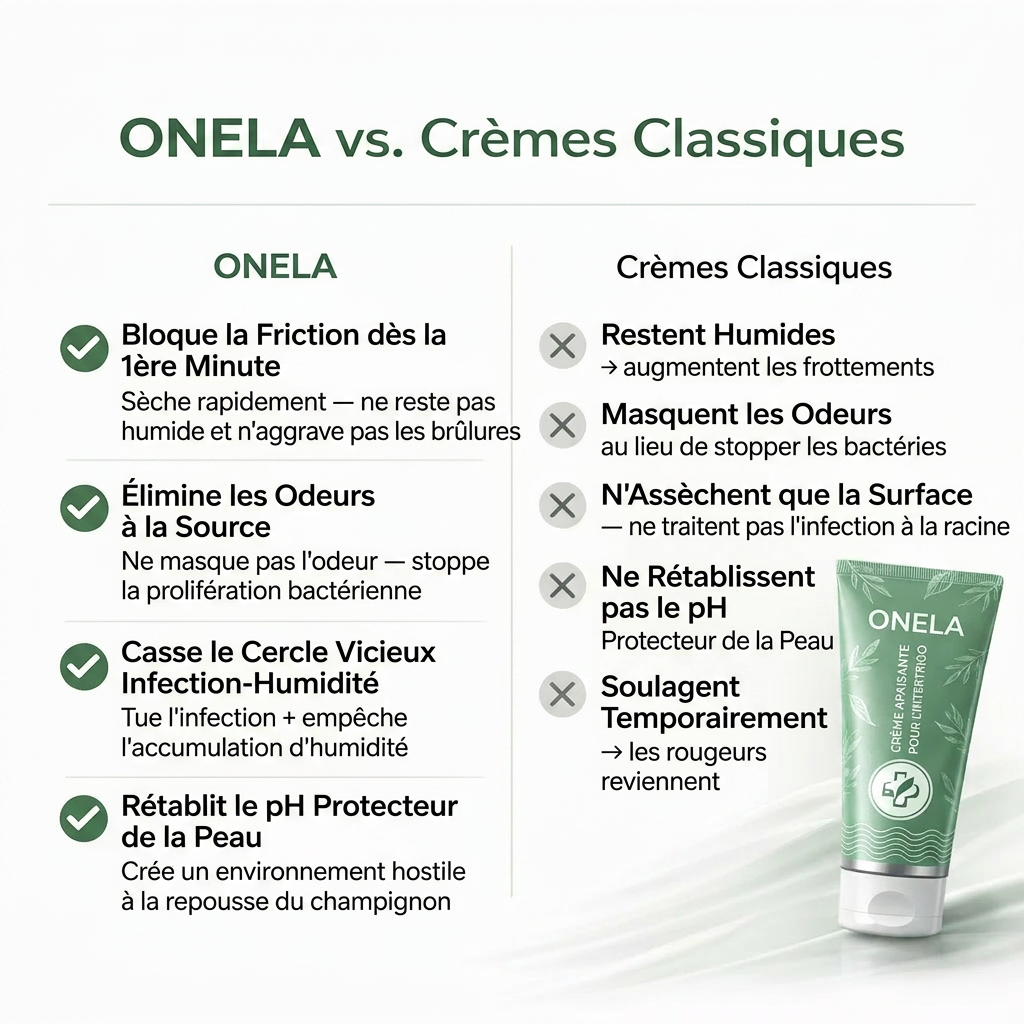 ONELA vs. Crèmes Classiques

ONELA

Bloque la Friction dès la 1ère Minute
Sèche rapidement — ne reste pas humide et n'aggrave pas les brûlures

Élimine les Odeurs à la Source
Ne masque pas l'odeur — stoppe la prolifération bactérienne

Casse le Cercle Vicieux Infection-Humidité
Tue l'infection + empêche l'accumulation d'humidité

Rétablit le pH Protecteur de la Peau
Crée un environnement hostile à la repousse du champignon

Crèmes Classiques

Restent Humides
→ augmentent les frottements

Masquent les Odeurs
au lieu de stopper les bactéries

N'Assèchent que la Surface
— ne traitent pas l'infection à la racine

Ne Rétablissent pas le pH
Protecteur de la Peau

Soulagent Temporairement
→ les rougeurs reviennent

ONELA
CRÈME APAISANTE POUR L'INTERTRIGO